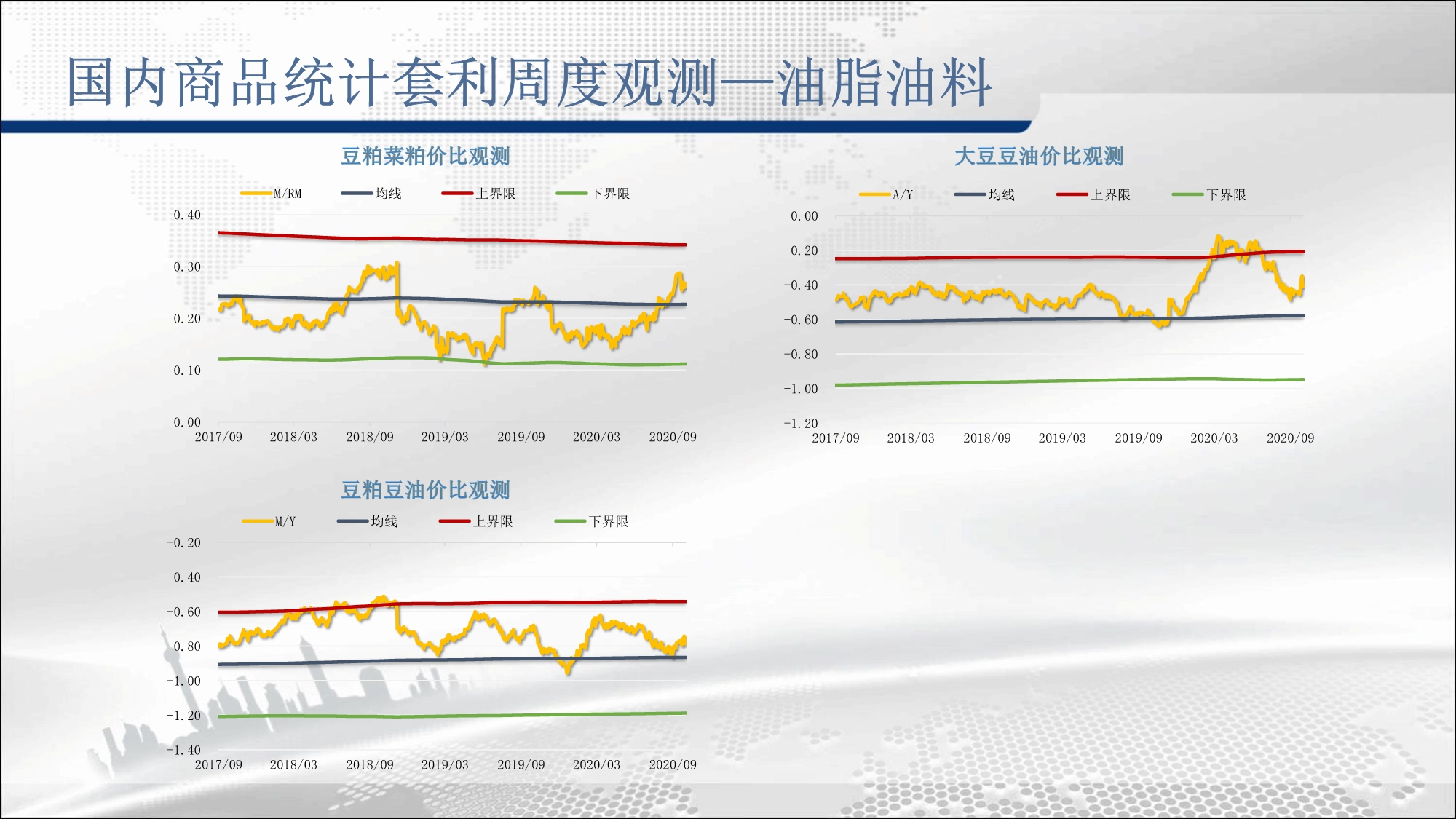 国内商品统计套利周度观测—油脂油料

豆粕菜粕价比观测

M/RM 均线 上界限 下界限

0.40
0.30
0.20
0.10
0.00
2017/09 2018/03 2018/09 2019/03 2019/09 2020/03 2020/09

大豆豆油价比观测

A/Y 均线 上界限 下界限

0.00
-0.20
-0.40
-0.60
-0.80
-1.00
-1.20
2017/09 2018/03 2018/09 2019/03 2019/09 2020/03 2020/09

豆粕豆油价比观测

M/Y 均线 上界限 下界限

-0.20
-0.40
-0.60
-0.80
-1.00
-1.20
-1.40
2017/09 2018/03 2018/09 2019/03 2019/09 2020/03 2020/09